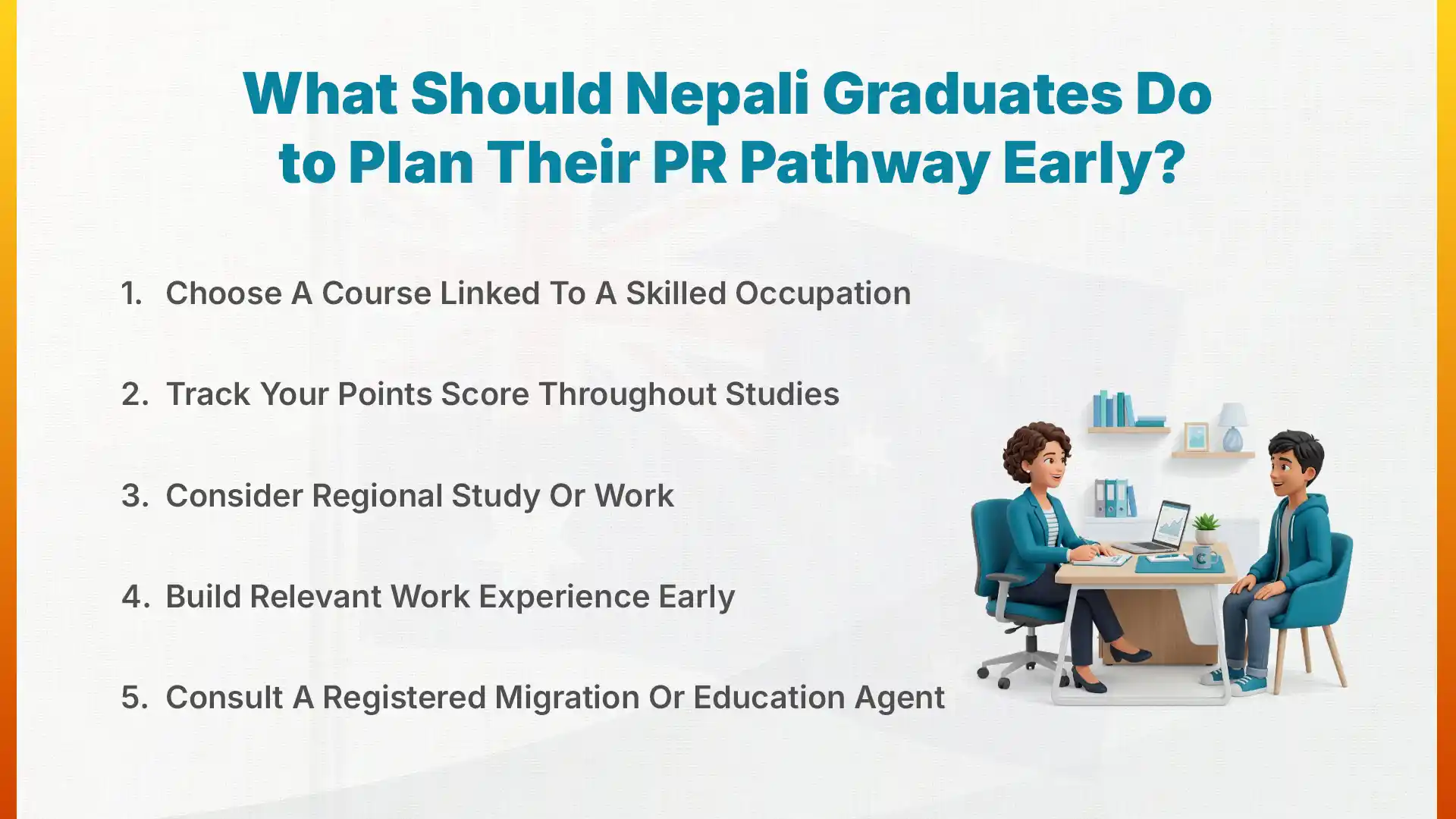 What Should Nepali Graduates Do to Plan Their PR Pathway Early?

1. Choose A Course Linked To A Skilled Occupation

2. Track Your Points Score Throughout Studies

3. Consider Regional Study Or Work

4. Build Relevant Work Experience Early

5. Consult A Registered Migration Or Education Agent